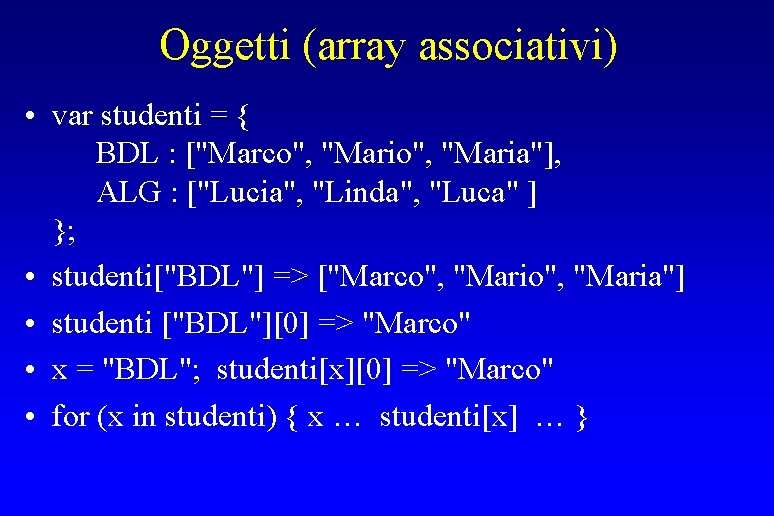 Oggetti (array associativi)

• var studenti = {
BDL : ["Marco", "Mario", "Maria"],
ALG : ["Lucia", "Linda", "Luca" ]
};

• studenti["BDL"] => ["Marco", "Mario", "Maria"]

• studenti ["BDL"][0] => "Marco"

• x = "BDL"; studenti[x][0] => "Marco"

• for (x in studenti) { x … studenti[x] … }